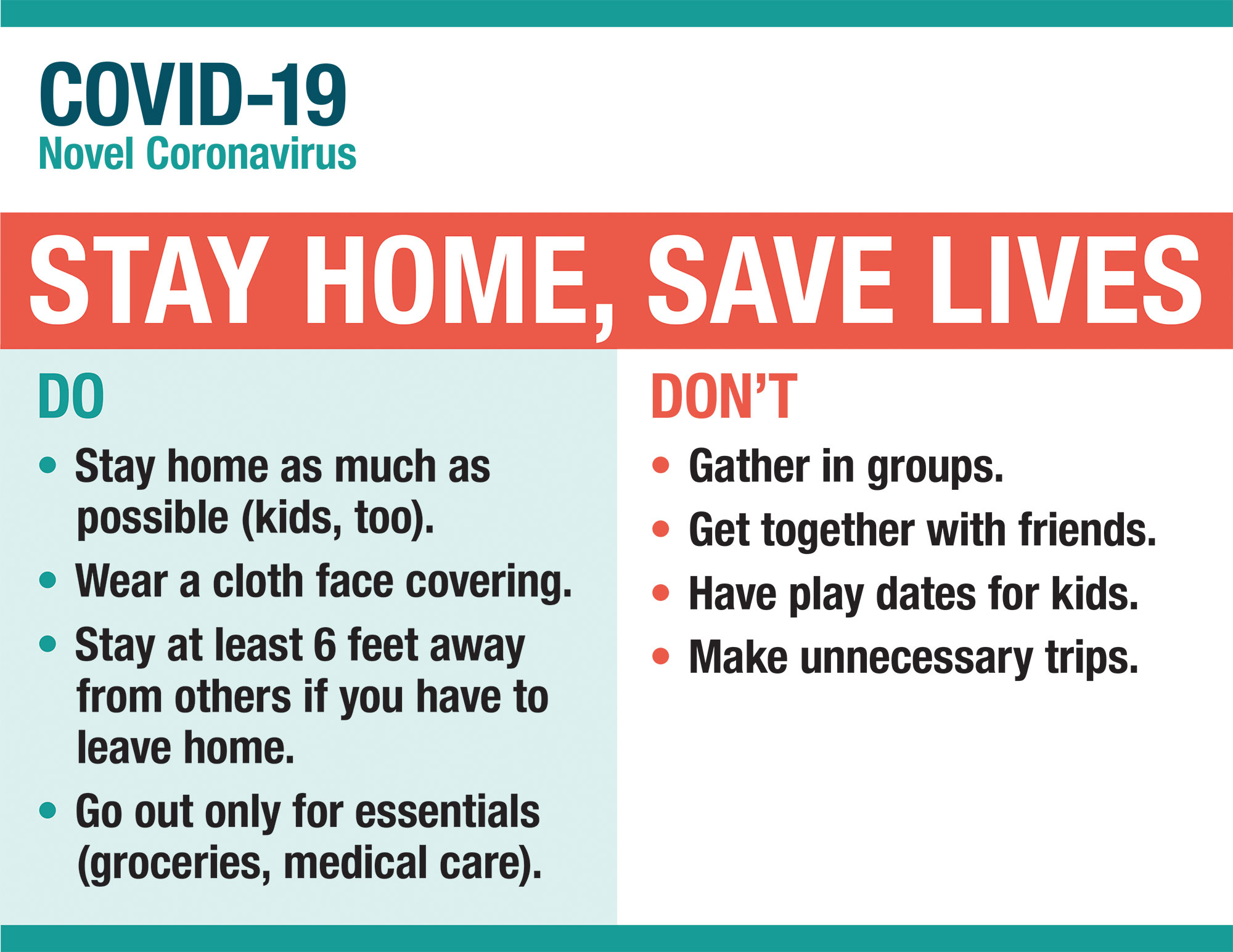 COVID-19
Novel Coronavirus

STAY HOME, SAVE LIVES

DO

• Stay home as much as possible (kids, too).
• Wear a cloth face covering.
• Stay at least 6 feet away from others if you have to leave home.
• Go out only for essentials (groceries, medical care).

DON'T

• Gather in groups.
• Get together with friends.
• Have play dates for kids.
• Make unnecessary trips.